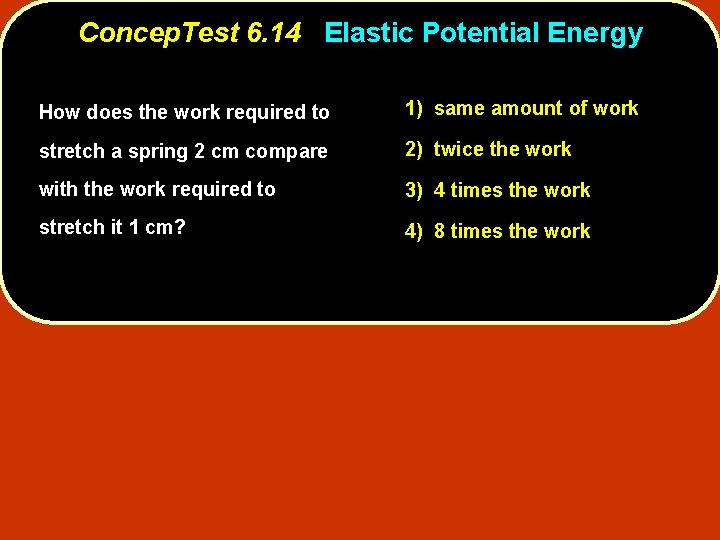 ConcepTest 6.14 Elastic Potential Energy

How does the work required to stretch a spring 2 cm compare with the work required to stretch it 1 cm?

1) same amount of work
2) twice the work
3) 4 times the work
4) 8 times the work